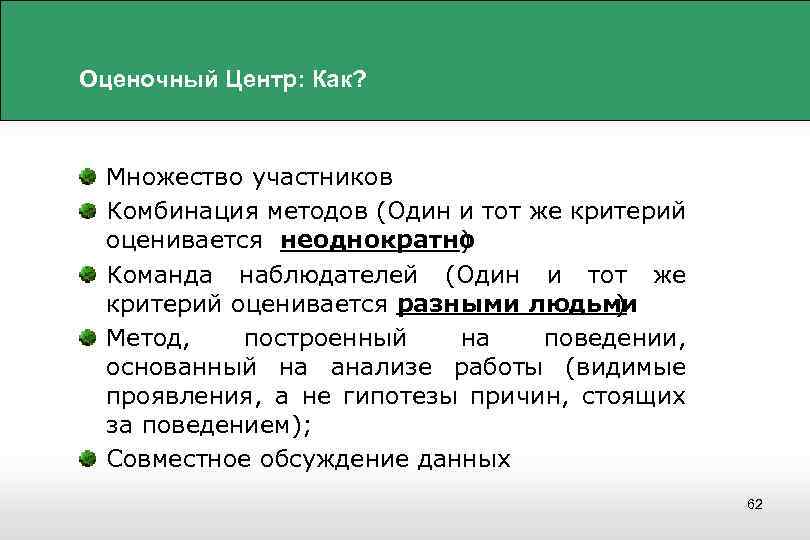 Оценочный Центр: Как?

Множество участников

Комбинация методов (Один и тот же критерий оценивается неоднократно)

Команда наблюдателей (Один и тот же критерий оценивается разными людьми)

Метод, построенный на поведении, основанный на анализе работы (видимые проявления, а не гипотезы причин, стоящих за поведением);

Совместное обсуждение данных

62